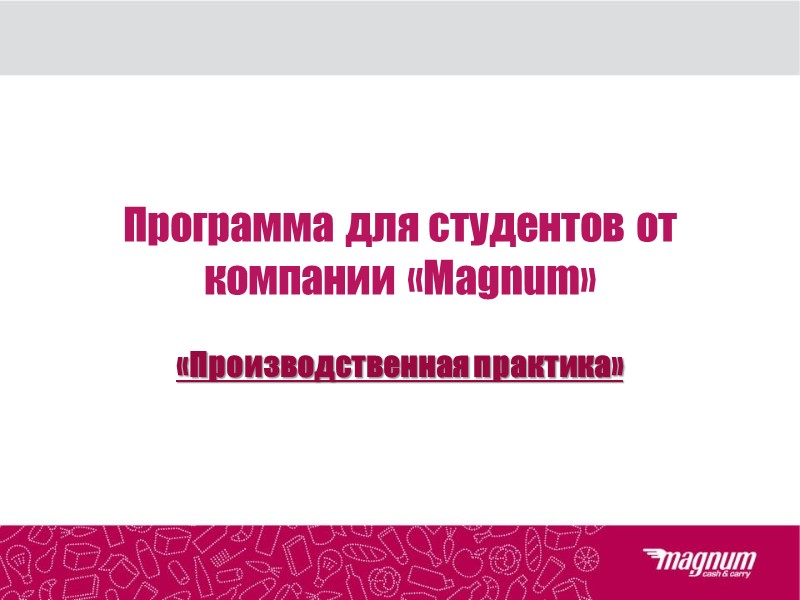 Программа для студентов от компании «Magnum»

«Производственная практика»

magnum
cash & carry